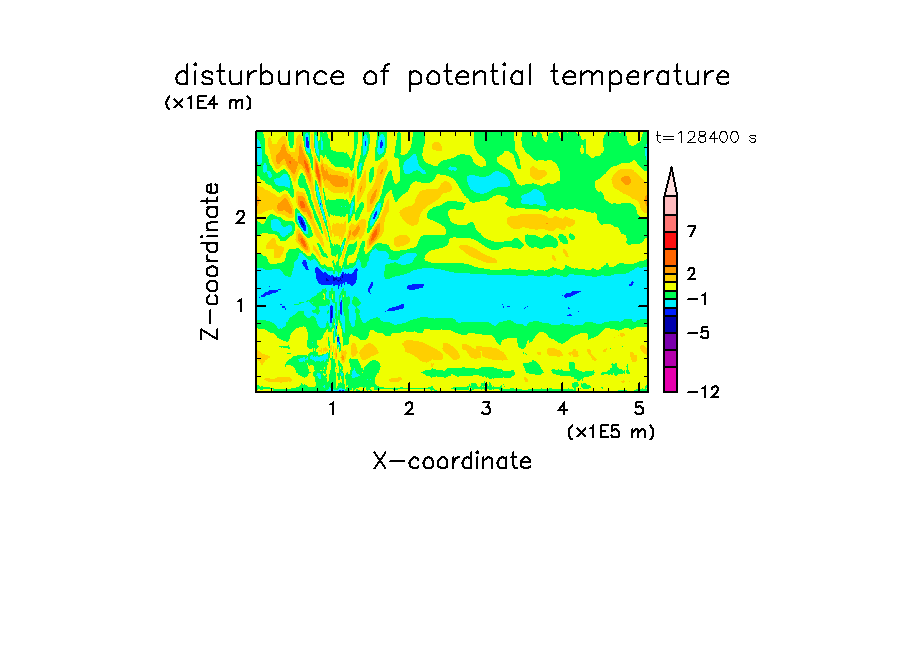 disturbunce of potential temperature
(x1E4 m)
t=128400 s
Z-coordinate
2
1
7
2
−1
−5
−12
1 2 3 4 5
(x1E5 m)
X-coordinate